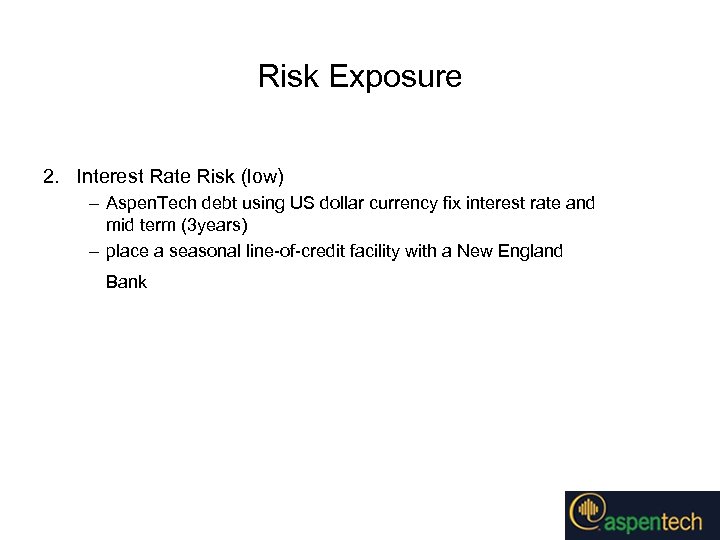 Risk Exposure

2. Interest Rate Risk (low)
– AspenTech debt using US dollar currency fix interest rate and mid term (3years)
– place a seasonal line-of-credit facility with a New England Bank

aspentech